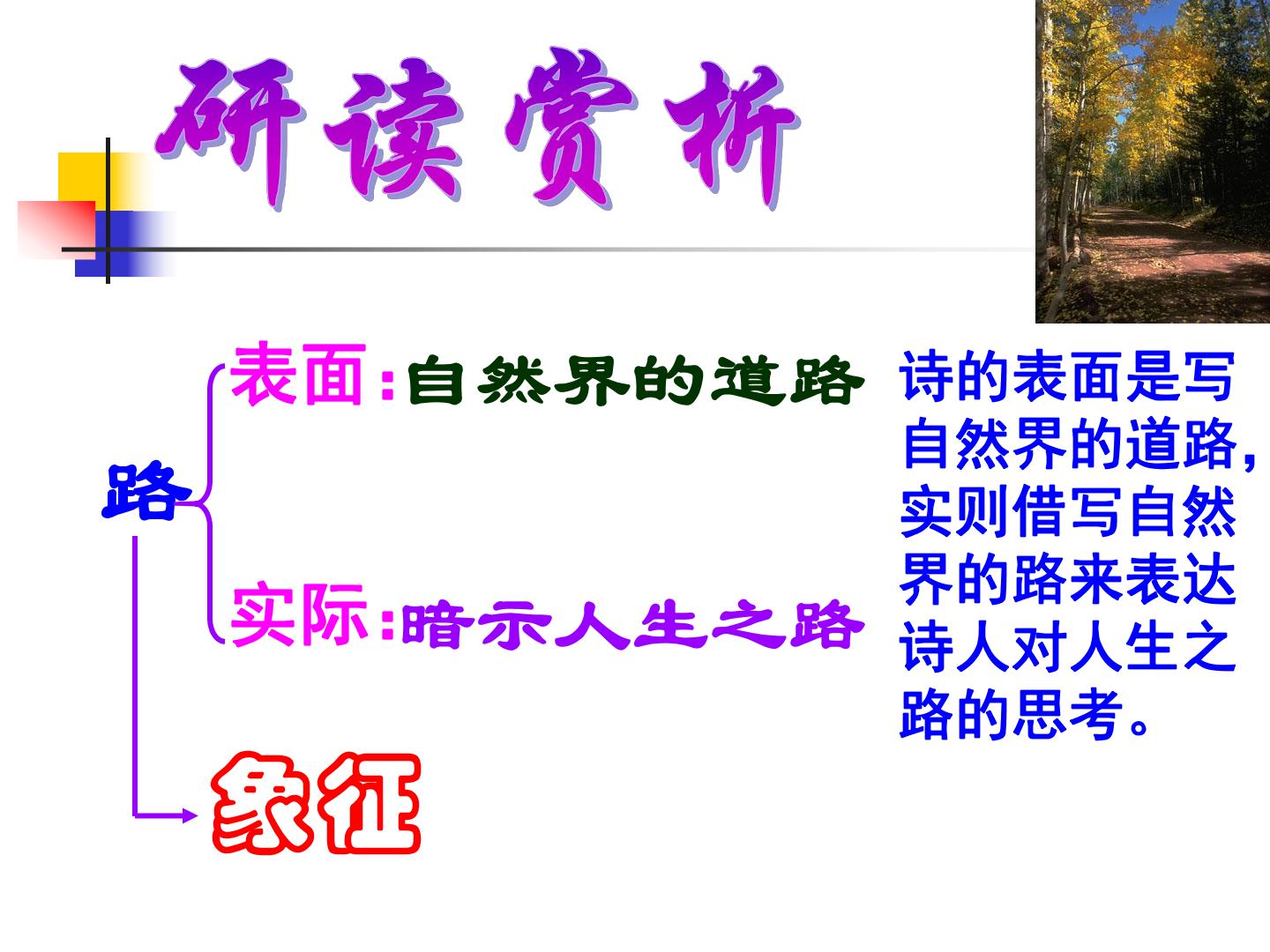 研读赏析

路

表面:自然界的道路

实际:暗示人生之路

象征

诗的表面是写自然界的道路,实则借写自然界的路来表达诗人对人生之路的思考。